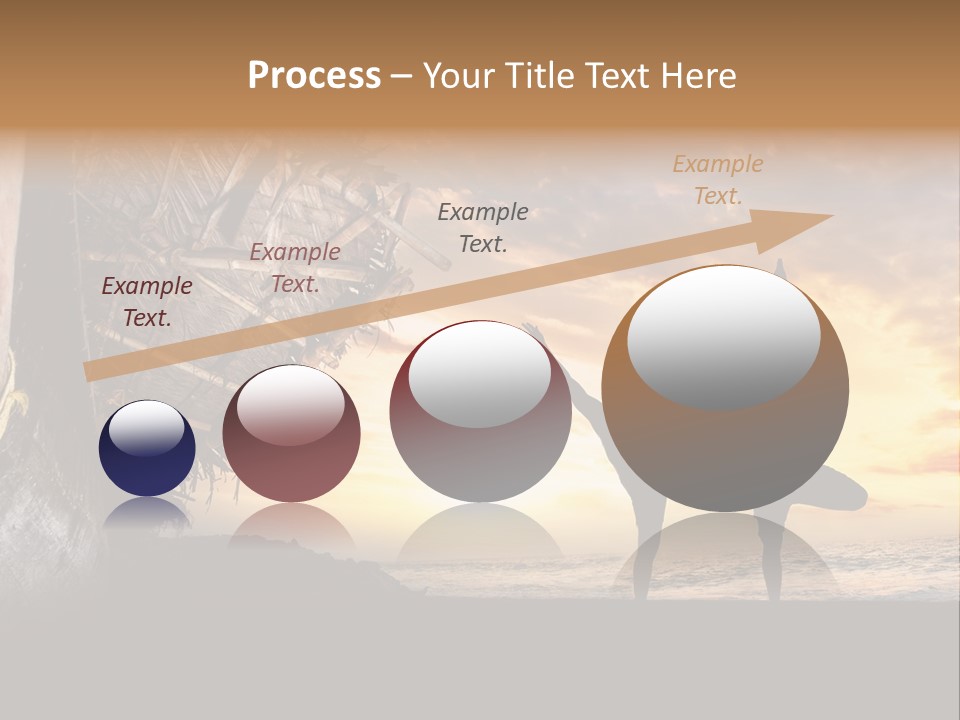 Process – Your Title Text Here

Example Text.

Example Text.

Example Text.

Example Text.